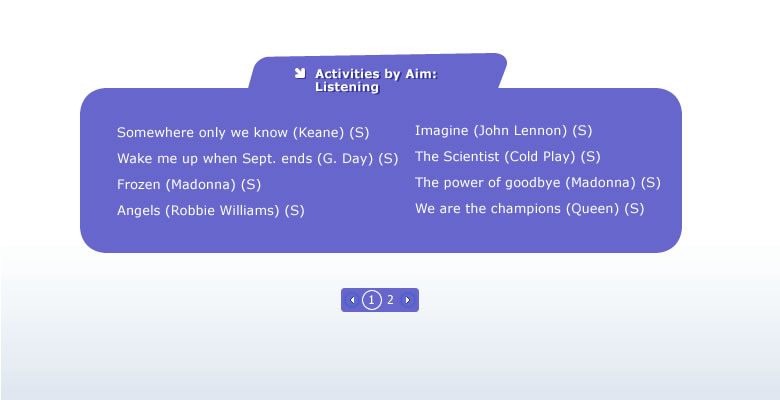 Activities by Aim: Listening

Somewhere only we know (Keane) (S)
Wake me up when Sept. ends (G. Day) (S)
Frozen (Madonna) (S)
Angels (Robbie Williams) (S)

Imagine (John Lennon) (S)
The Scientist (Cold Play) (S)
The power of goodbye (Madonna) (S)
We are the champions (Queen) (S)

1 2